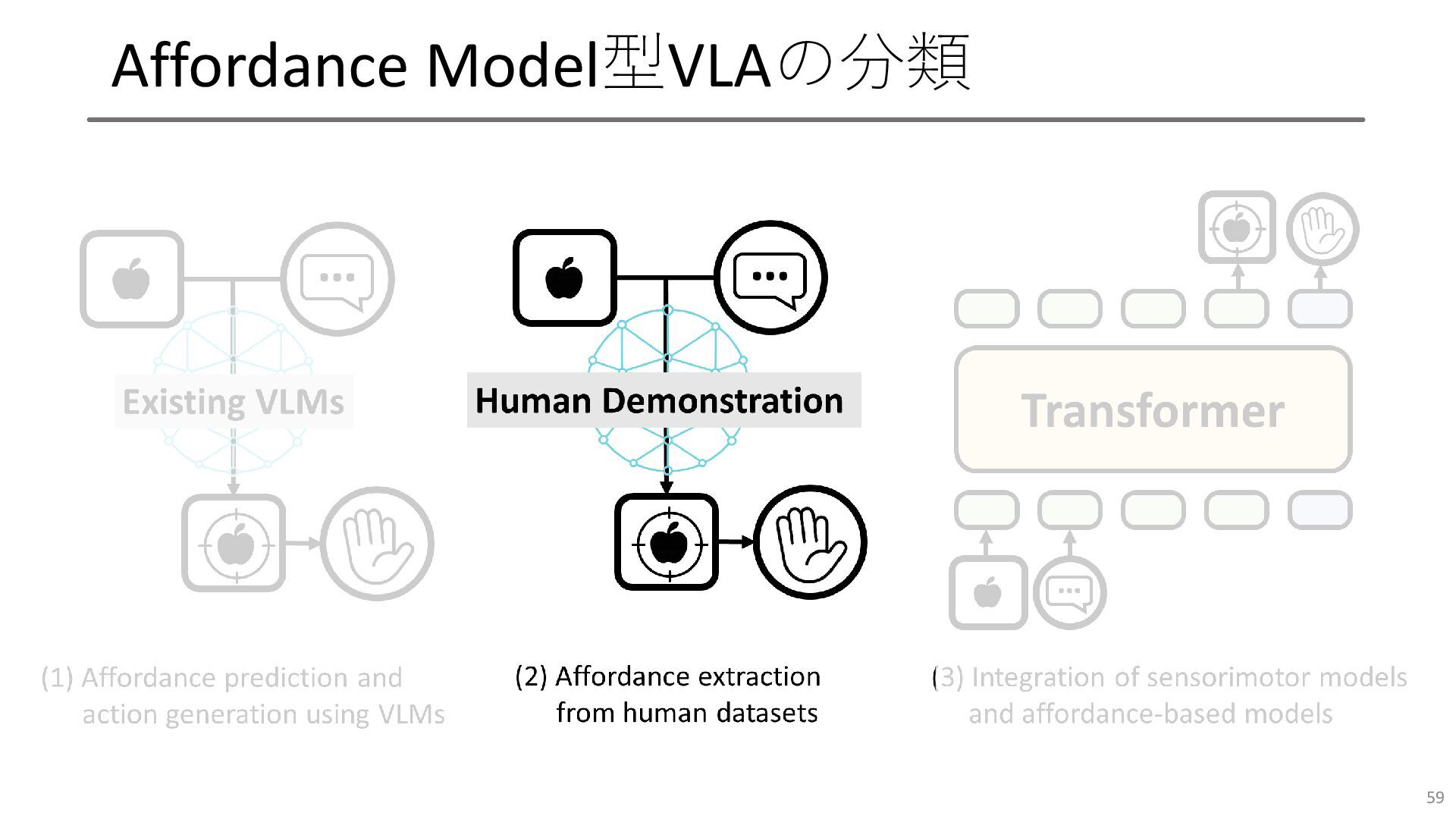 Affordance Model型VLAの分類

Existing VLMs

Human Demonstration

Transformer

(1) Affordance prediction and action generation using VLMs

(2) Affordance extraction from human datasets

(3) Integration of sensorimotor models and affordance-based models

59